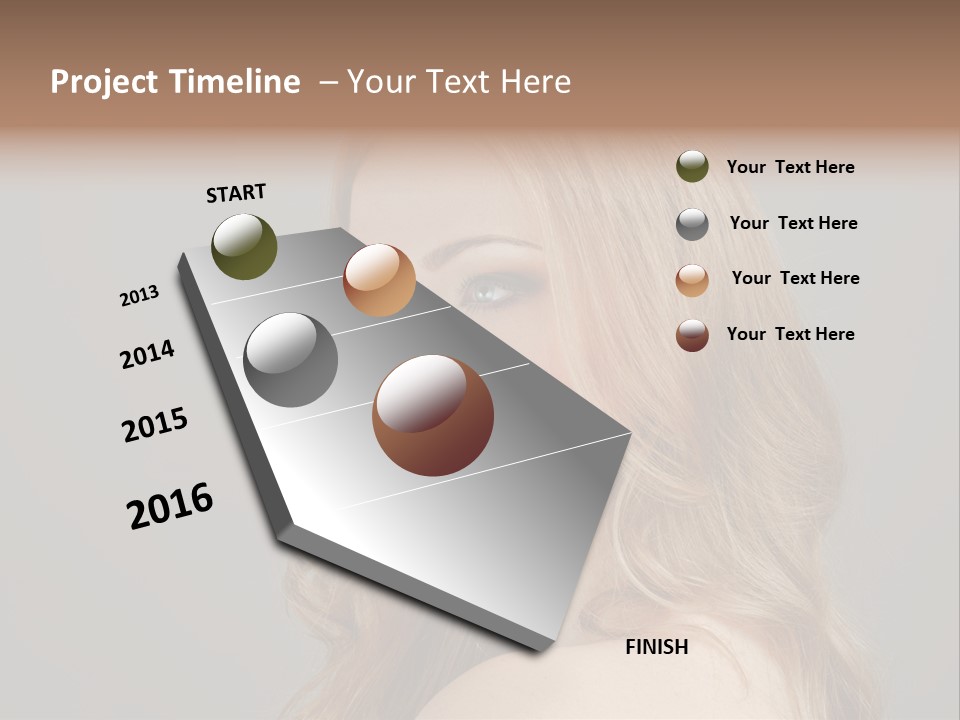 Project Timeline – Your Text Here

START

2013

2014

2015

2016

FINISH

Your Text Here

Your Text Here

Your Text Here

Your Text Here